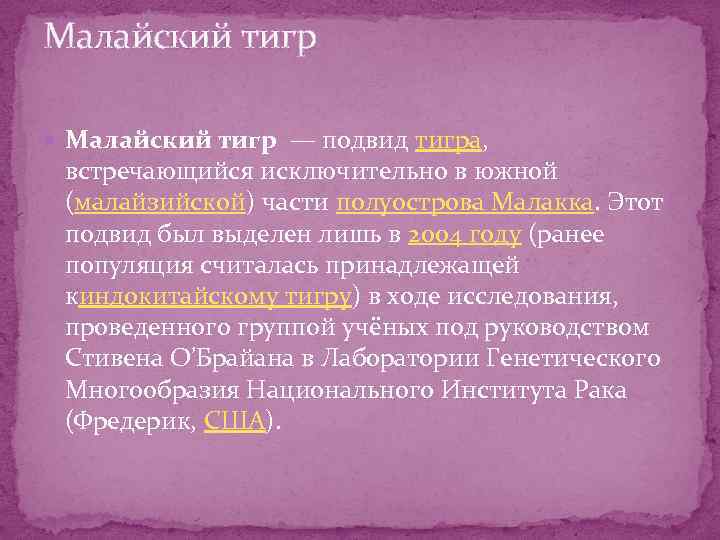 Малайский тигр

Малайский тигр — подвид тигра, встречающийся исключительно в южной (малайзийской) части полуострова Малакка. Этот подвид был выделен лишь в 2004 году (ранее популяция считалась принадлежащей киндокитайскому тигру) в ходе исследования, проведенного группой учёных под руководством Стивена О'Брайана в Лаборатории Генетического Многообразия Национального Института Рака (Фредерик, США).